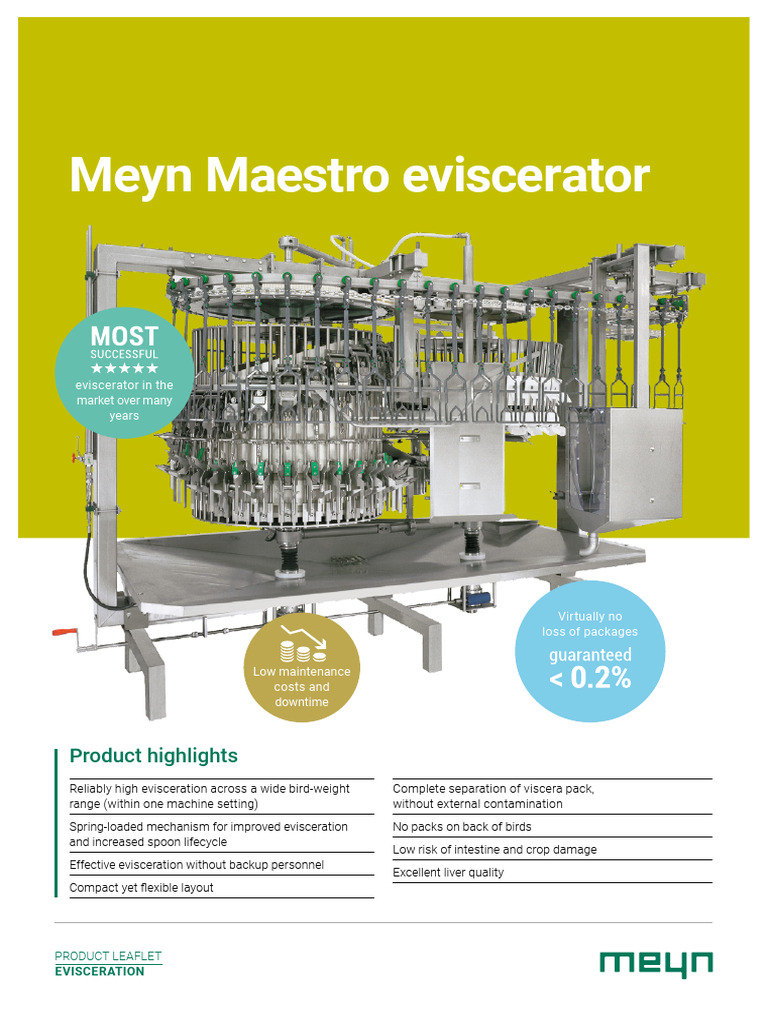 Meyn Maestro eviscerator

MOST
SUCCESSFUL
★★★★★
eviscerator in the market over many years

Low maintenance costs and downtime

Virtually no loss of packages
guaranteed
< 0.2%

Product highlights

Reliably high evisceration across a wide bird-weight range (within one machine setting)

Spring-loaded mechanism for improved evisceration and increased spoon lifecycle

Effective evisceration without backup personnel

Compact yet flexible layout

Complete separation of viscera pack, without external contamination

No packs on back of birds

Low risk of intestine and crop damage

Excellent liver quality

PRODUCT LEAFLET
EVISCERATION

meyn